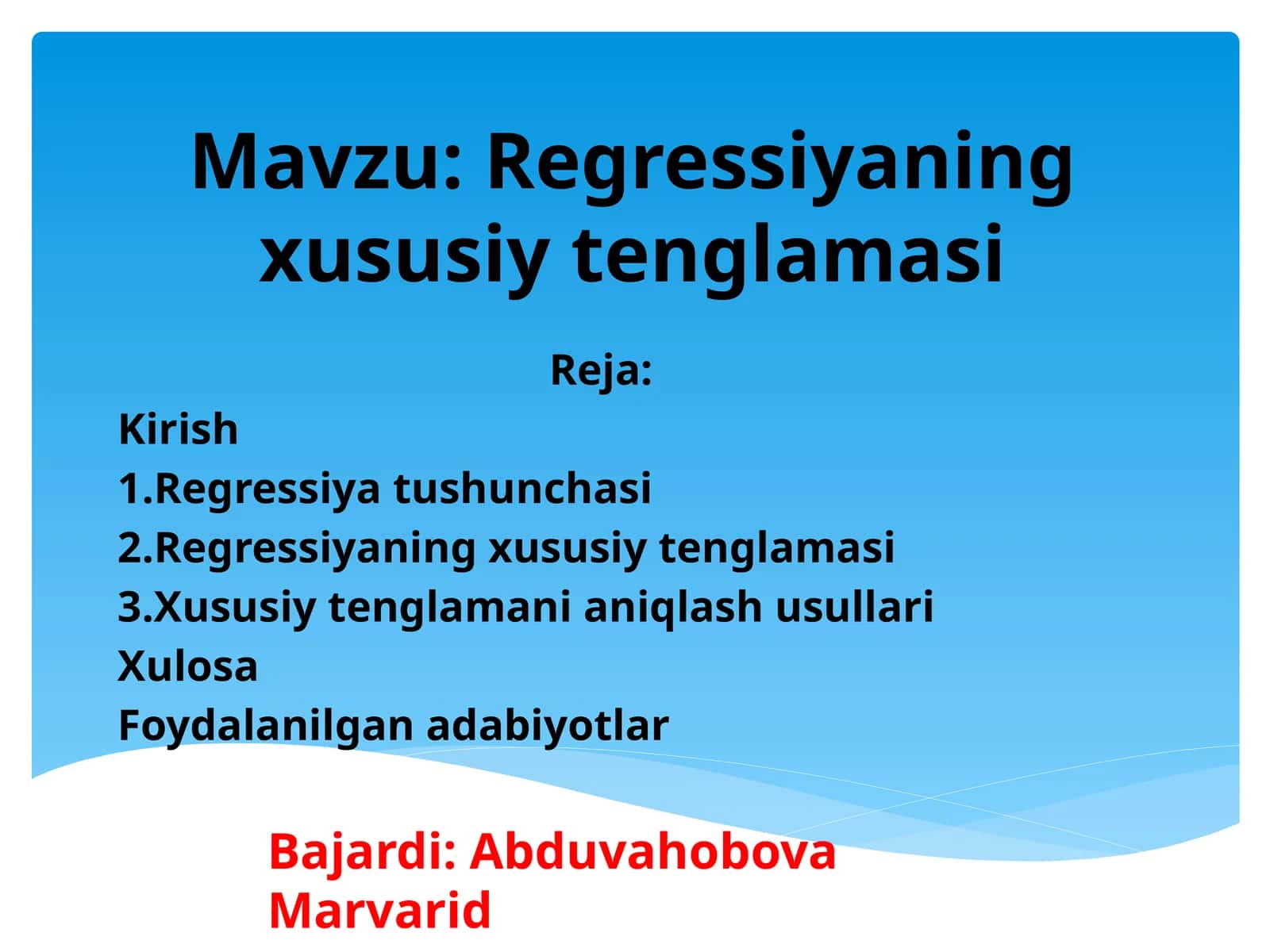 Mavzu: Regressiyaning xususiy tenglamasi

Reja:

Kirish
1.Regressiya tushunchasi
2.Regressiyaning xususiy tenglamasi
3.Xususiy tenglamani aniqlash usullari
Xulosa
Foydalanilgan adabiyotlar

Bajardi: Abduvahobova Marvarid